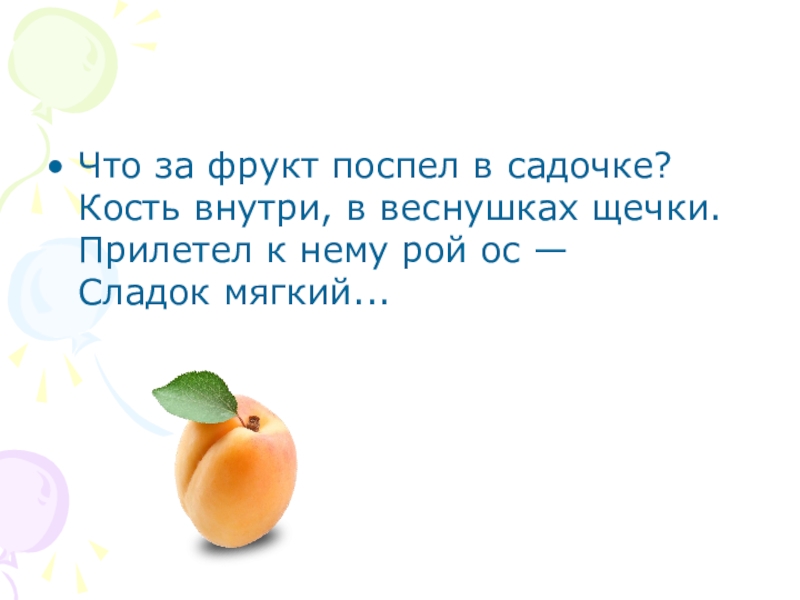 • Что за фрукт поспел в садочке?
Кость внутри, в веснушках щечки.
Прилетел к нему рой ос —
Сладок мягкий...